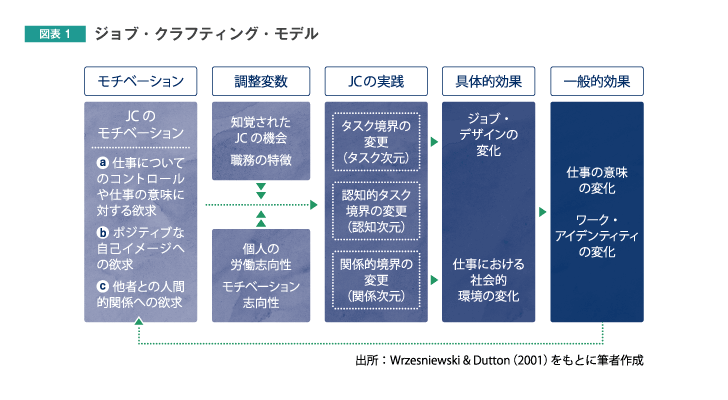 図表 1　ジョブ・クラフティング・モデル

モチベーション

JCのモチベーション

a 仕事についてのコントロールや仕事の意味に対する欲求

b ポジティブな自己イメージへの欲求

c 他者との人間的関係への欲求

調整変数

知覚されたJCの機会

職務の特徴

個人の労働志向性

モチベーション志向性

JCの実践

タスク境界の変更（タスク次元）

認知的タスク境界の変更（認知次元）

関係的境界の変更（関係次元）

具体的効果

ジョブ・デザインの変化

仕事における社会的環境の変化

一般的効果

仕事の意味の変化

ワーク・アイデンティティの変化

出所：Wrzesniewski & Dutton（2001）をもとに筆者作成